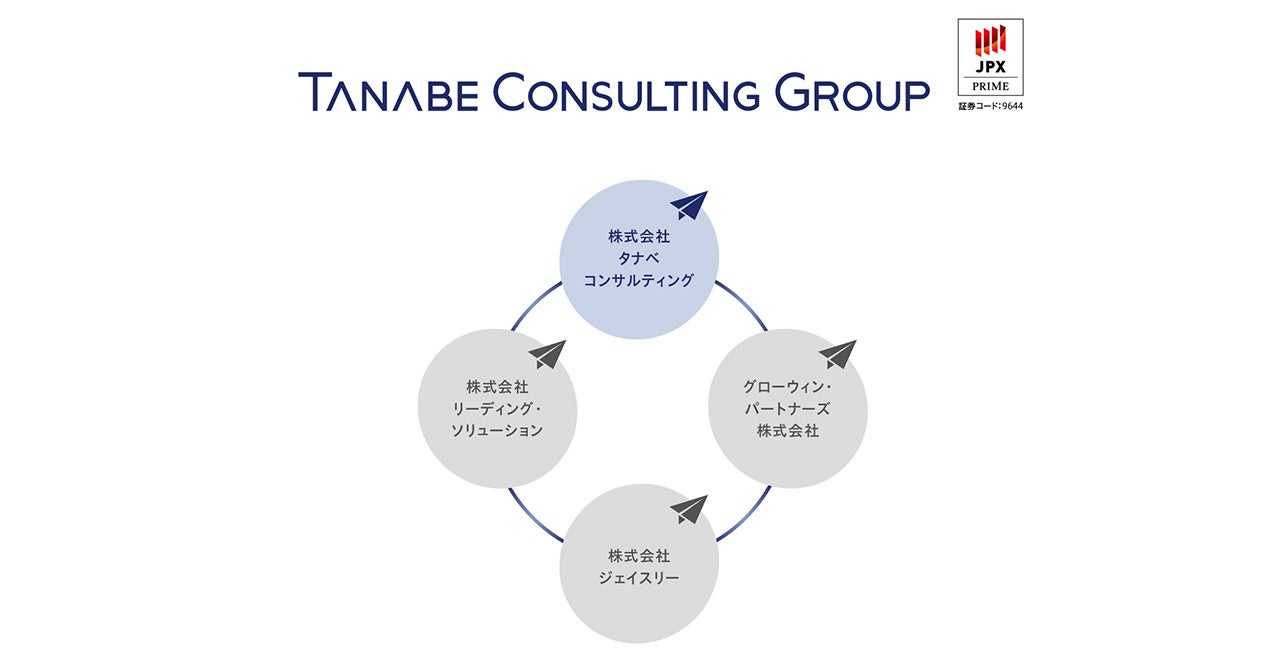 TANABE CONSULTING GROUP

JPX
PRIME
証券コード:9644

株式会社
タナベ
コンサルティング

株式会社
リーディング・
ソリューション

グローウィン・
パートナーズ
株式会社

株式会社
ジェイスリー